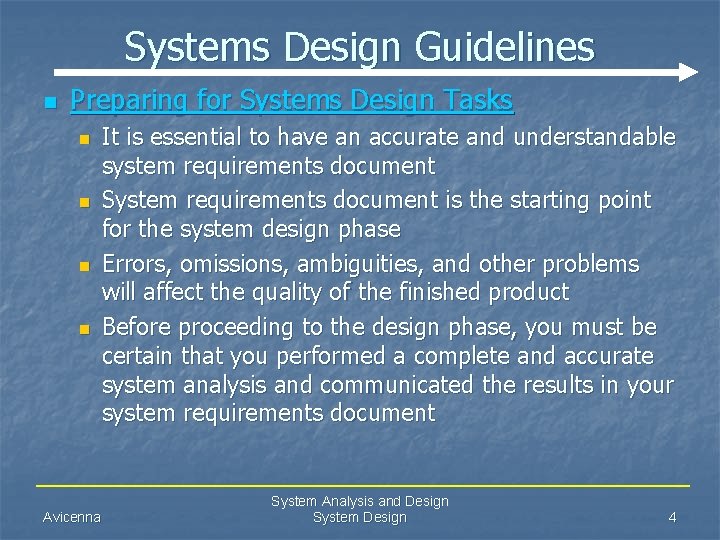 Systems Design Guidelines

Preparing for Systems Design Tasks

It is essential to have an accurate and understandable system requirements document

System requirements document is the starting point for the system design phase

Errors, omissions, ambiguities, and other problems will affect the quality of the finished product

Before proceeding to the design phase, you must be certain that you performed a complete and accurate system analysis and communicated the results in your system requirements document

Avicenna

System Analysis and Design
System Design

4